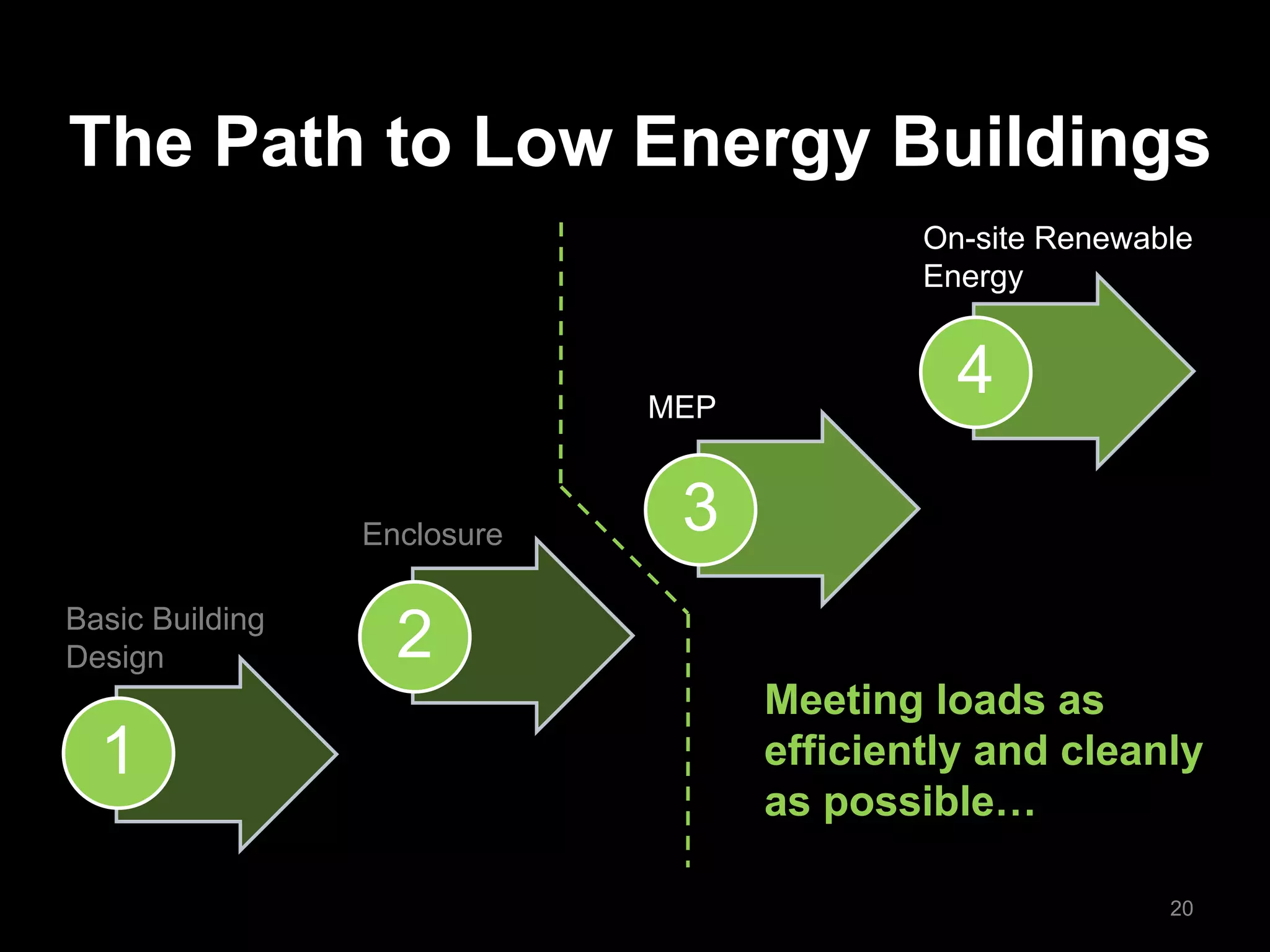 The Path to Low Energy Buildings

Basic Building Design

1

Enclosure

2

MEP

3

On-site Renewable Energy

4

Meeting loads as efficiently and cleanly as possible…

20